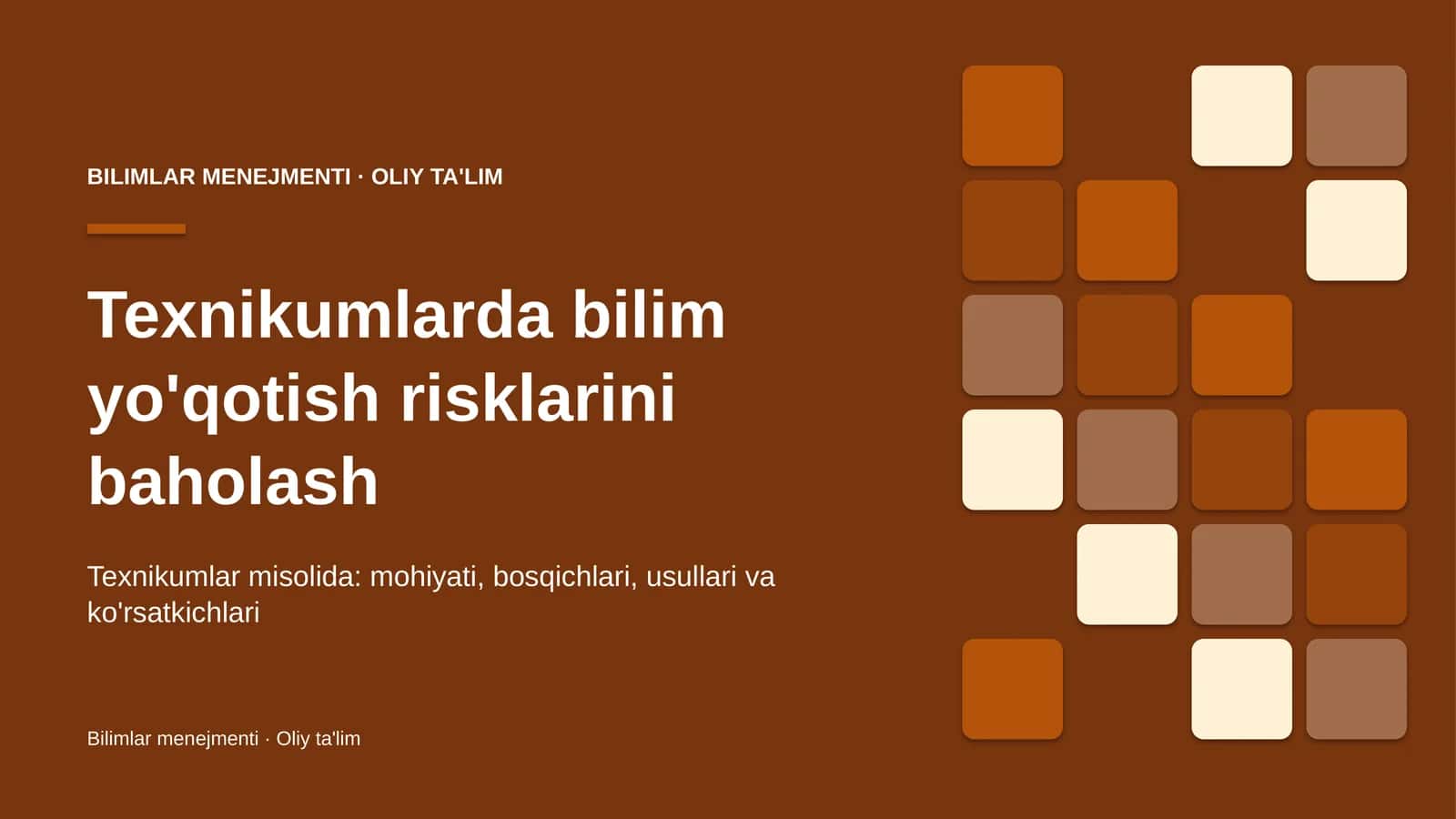 BILIMLAR MENEJMENTI · OLIY TA'LIM

Texnikumlarda bilim yo'qotish risklarini baholash

Texnikumlar misolida: mohiyati, bosqichlari, usullari va ko'rsatkichlari

Bilimlar menejmenti · Oliy ta'lim